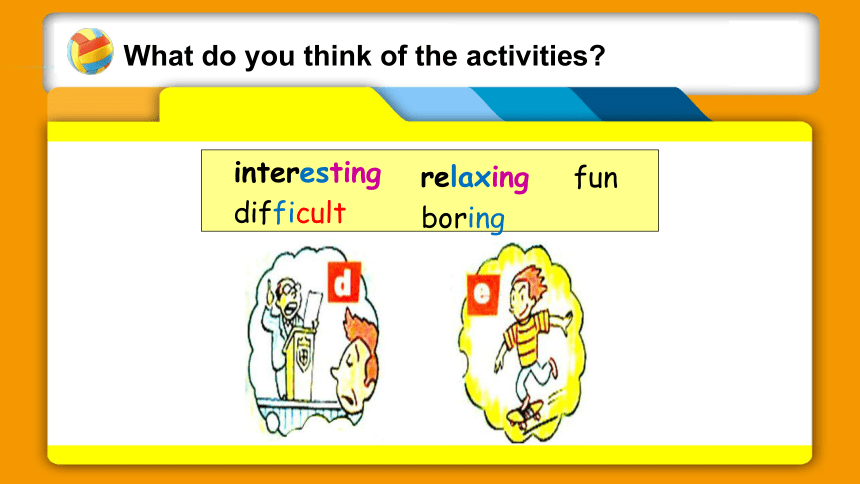 What do you think of the activities?

interesting relaxing fun
difficult boring

d

e